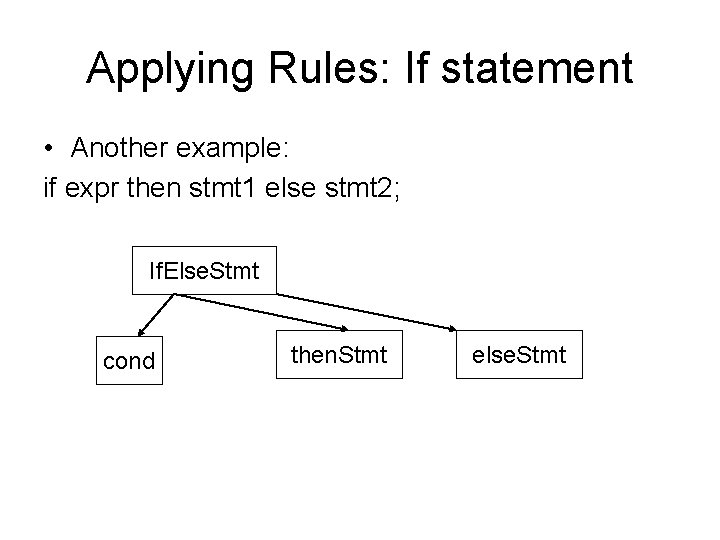 Applying Rules: If statement

• Another example:

if expr then stmt1 else stmt2;

IfElseStmt

cond

thenStmt

elseStmt